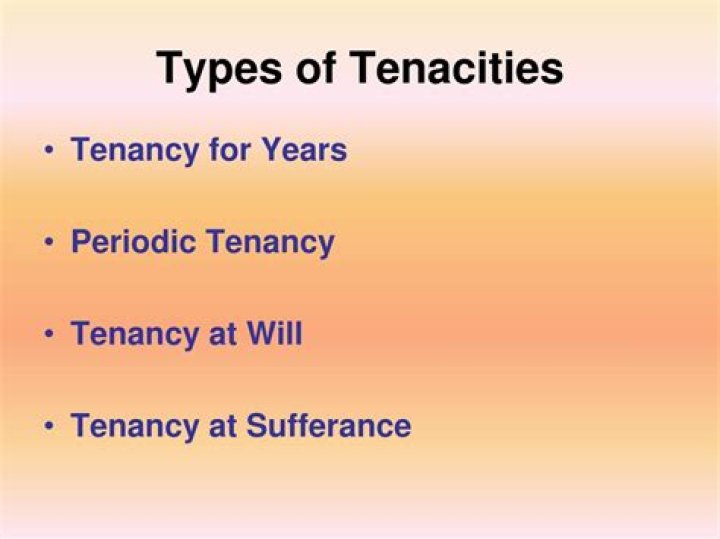 Types of Tenacities

• Tenancy for Years

• Periodic Tenancy

• Tenancy at Will

• Tenancy at Sufferance